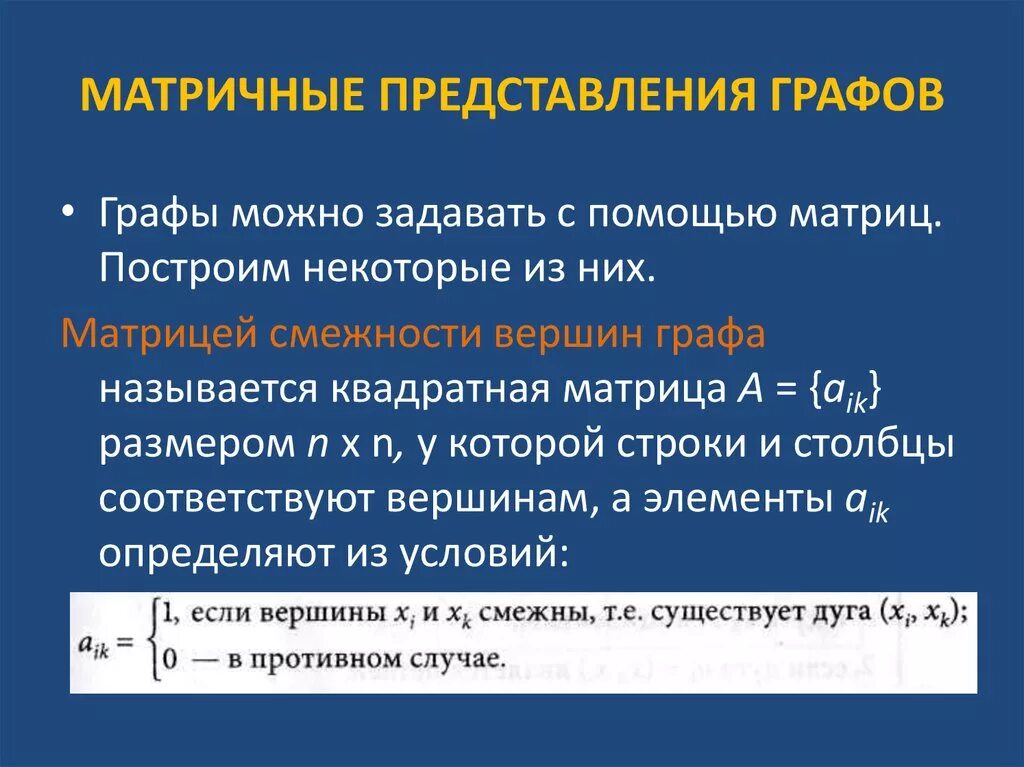 МАТРИЧНЫЕ ПРЕДСТАВЛЕНИЯ ГРАФОВ

• Графы можно задавать с помощью матриц. Построим некоторые из них.

Матрицей смежности вершин графа называется квадратная матрица $A = \{a_{ik}\}$ размером $n$ x n, у которой строки и столбцы соответствуют вершинам, а элементы $a_{ik}$ определяют из условий:

$a_{ik} = \begin{cases} 1, \text{ если вершины } x_i \text{ и } x_k \text{ смежны, т.е. существует дуга } (x_i, x_k); \\ 0 \text{ — в противном случае.} \end{cases}$